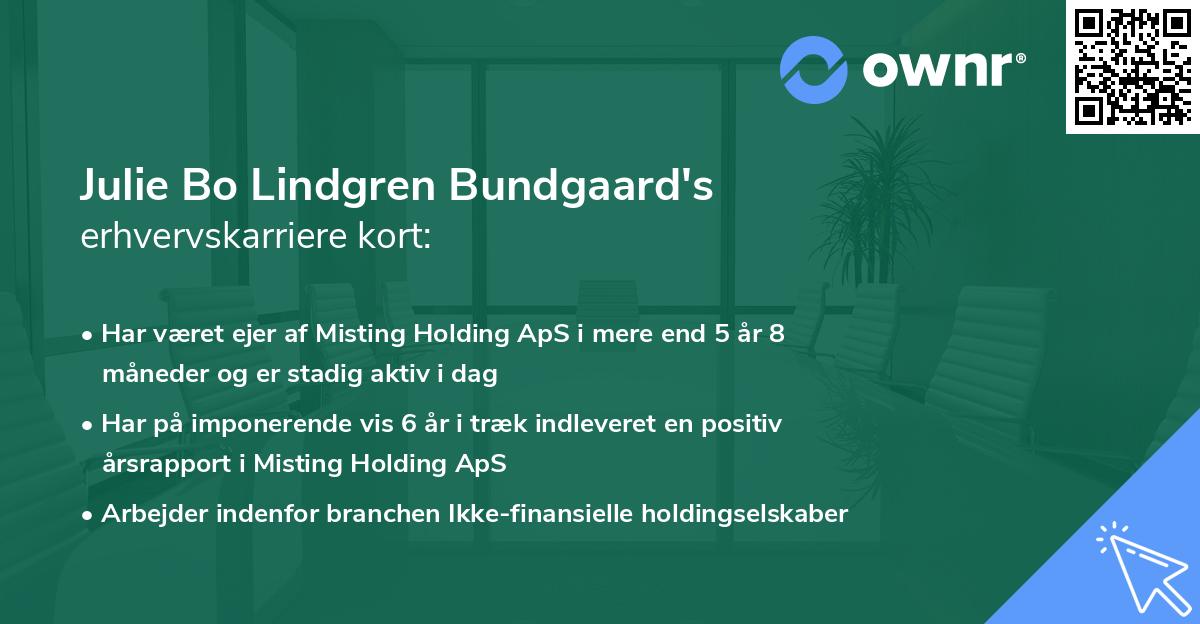 ownr®

Julie Bo Lindgren Bundgaard's
erhvervskarriere kort:

• Har været ejer af Misting Holding ApS i mere end 5 år 8 måneder og er stadig aktiv i dag
• Har på imponerende vis 6 år i træk indleveret en positiv årsrapport i Misting Holding ApS
• Arbejder indenfor branchen Ikke-finansielle holdingselskaber